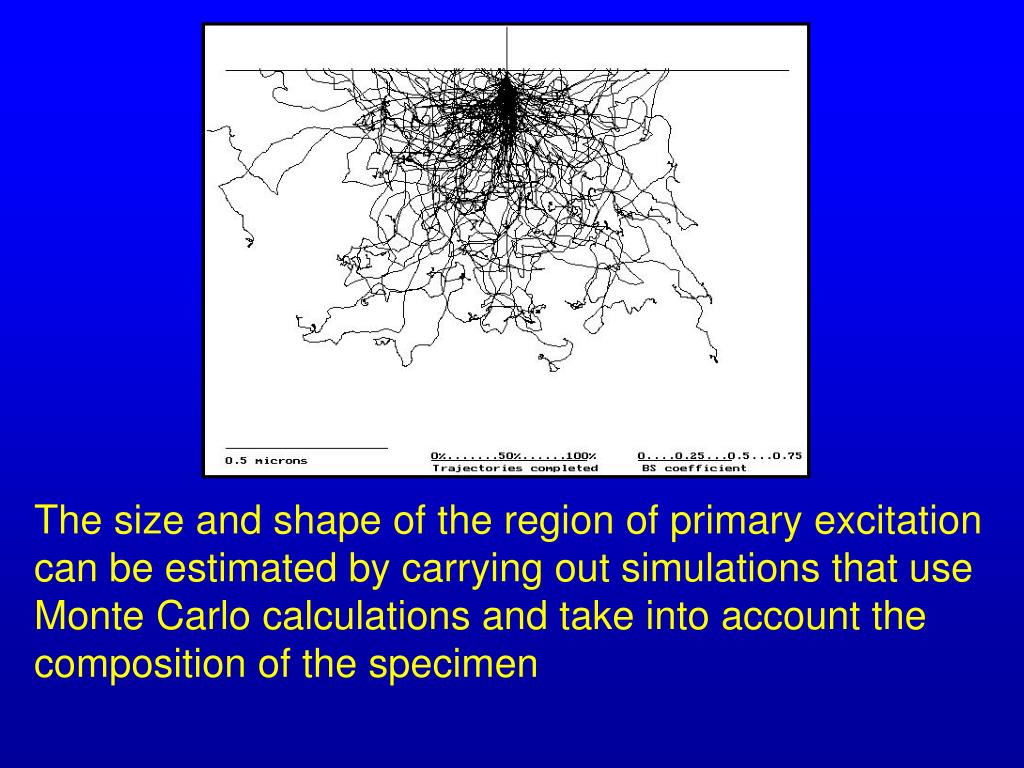 0.5 microns

0%.......50%......100%
Trajectories completed

0....0.25...0.5...0.75
BS coefficient

The size and shape of the region of primary excitation can be estimated by carrying out simulations that use Monte Carlo calculations and take into account the composition of the specimen